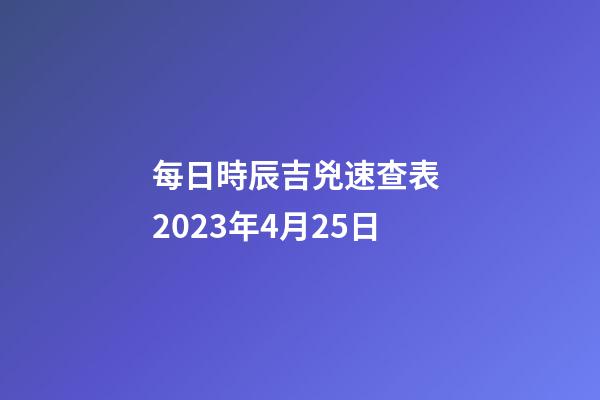 每日時辰吉兇速查表
2023年4月25日